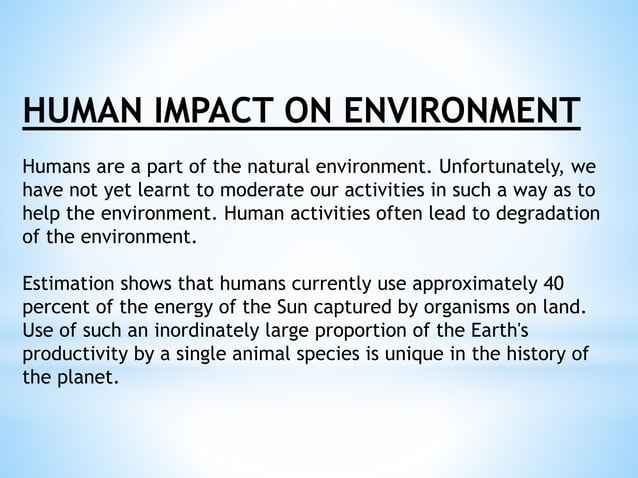 HUMAN IMPACT ON ENVIRONMENT

Humans are a part of the natural environment. Unfortunately, we have not yet learnt to moderate our activities in such a way as to help the environment. Human activities often lead to degradation of the environment.

Estimation shows that humans currently use approximately 40 percent of the energy of the Sun captured by organisms on land. Use of such an inordinately large proportion of the Earth's productivity by a single animal species is unique in the history of the planet.